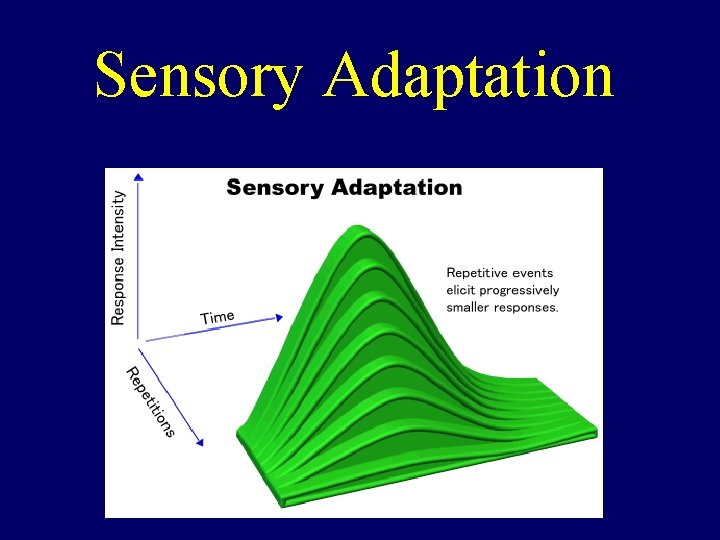 Sensory Adaptation

Sensory Adaptation

Response Intensity

Time

Repetitions

Repetitive events elicit progressively smaller responses.